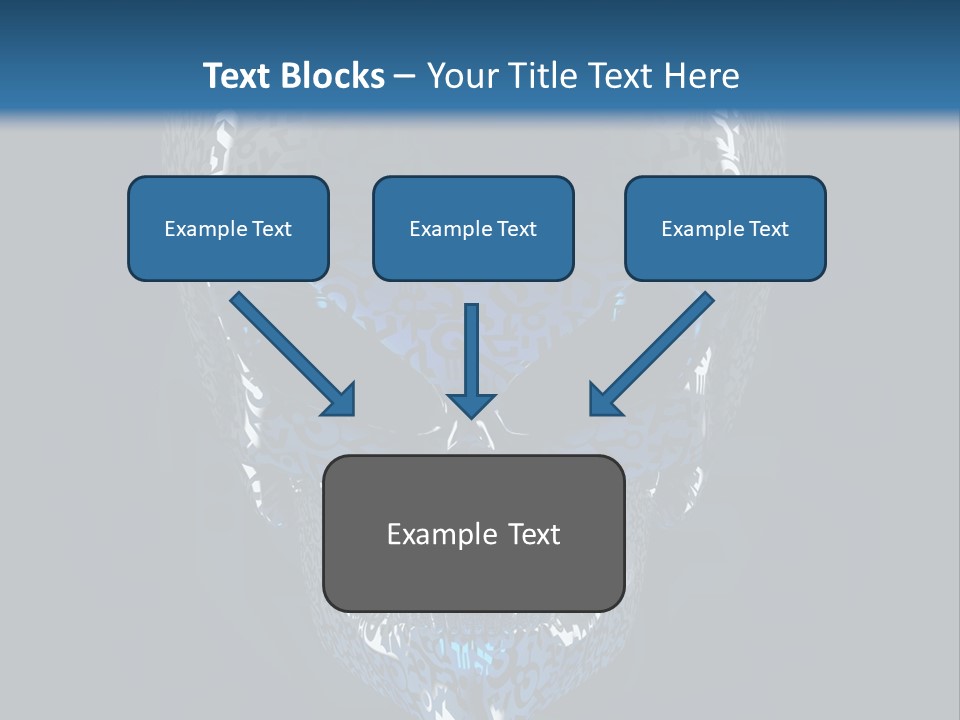 Text Blocks – Your Title Text Here

Example Text

Example Text

Example Text

Example Text